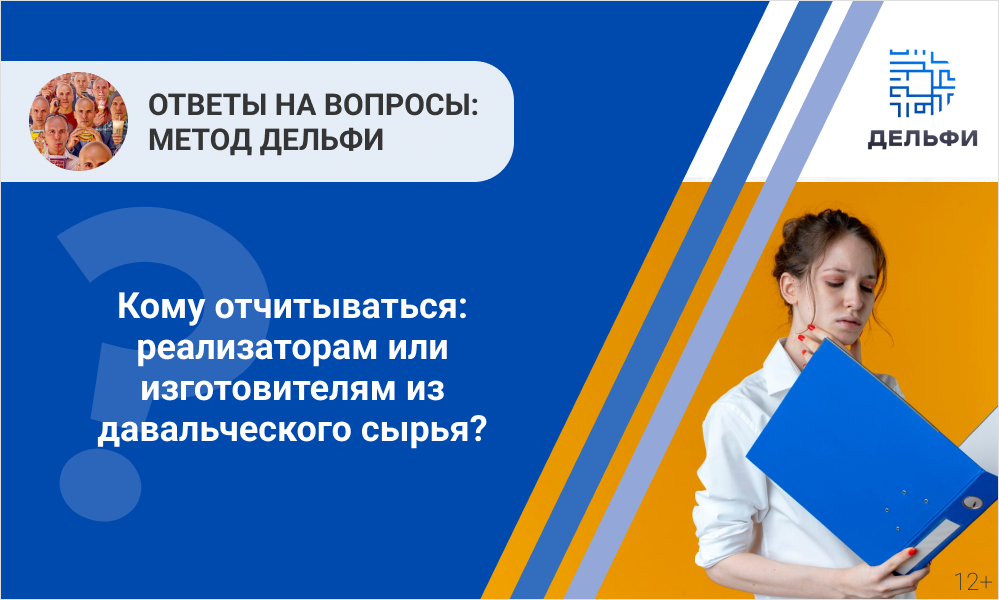 ОТВЕТЫ НА ВОПРОСЫ:
МЕТОД ДЕЛЬФИ

ДЕЛЬФИ

Кому отчитываться: реализаторам или изготовителям из давальческого сырья?

12+